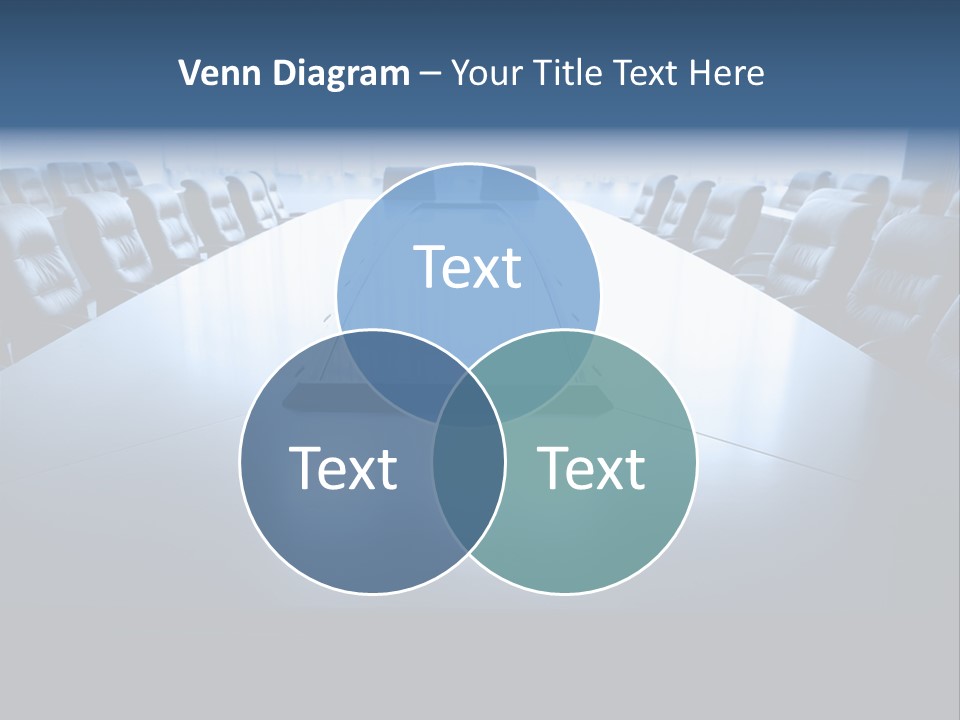 Venn Diagram – Your Title Text Here

Text

Text

Text